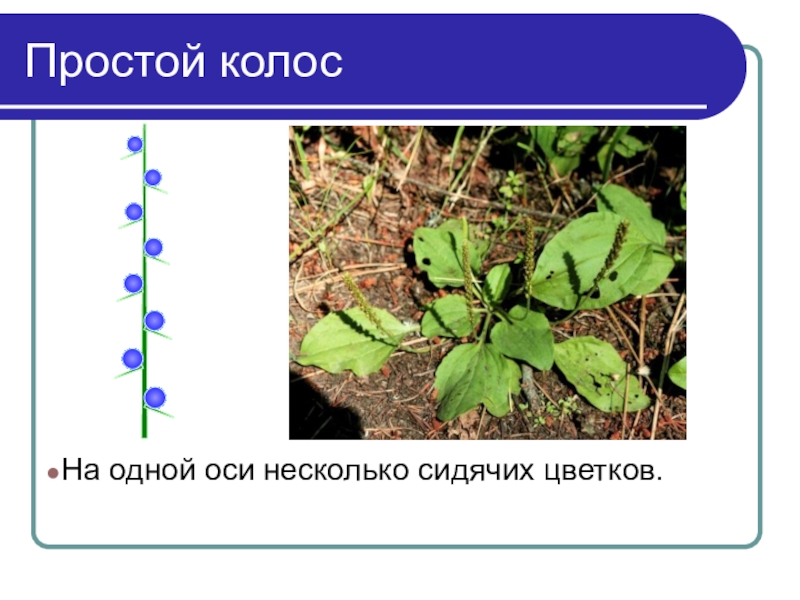 Простой колос

На одной оси несколько сидячих цветков.